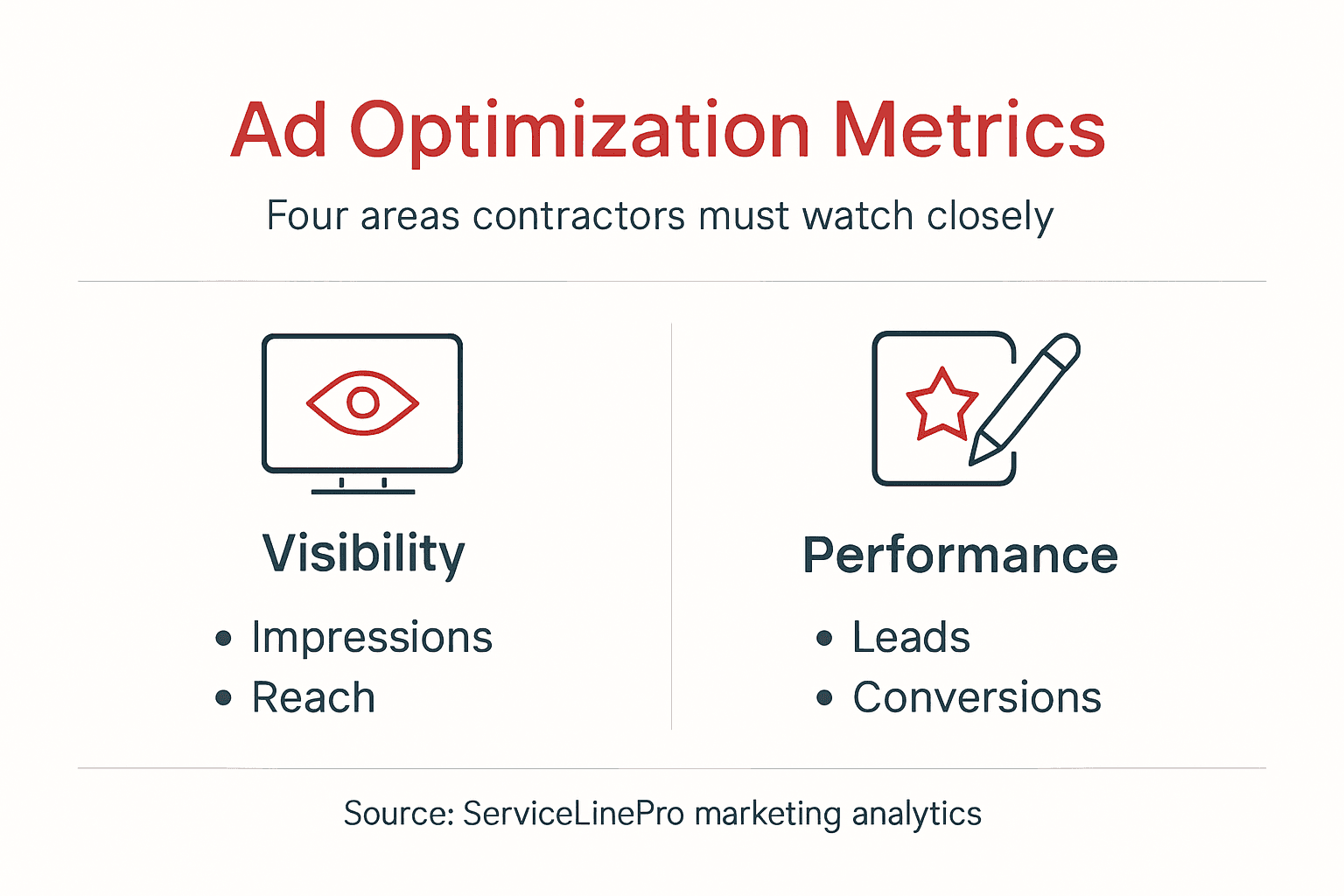 Ad Optimization Metrics

Four areas contractors must watch closely

Visibility

• Impressions
• Reach

Performance

• Leads
• Conversions

Source: ServiceLinePro marketing analytics